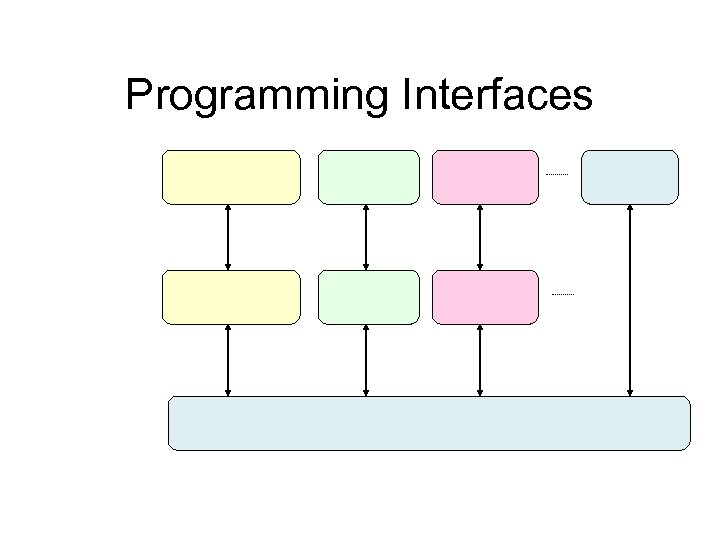 Programming Interfaces